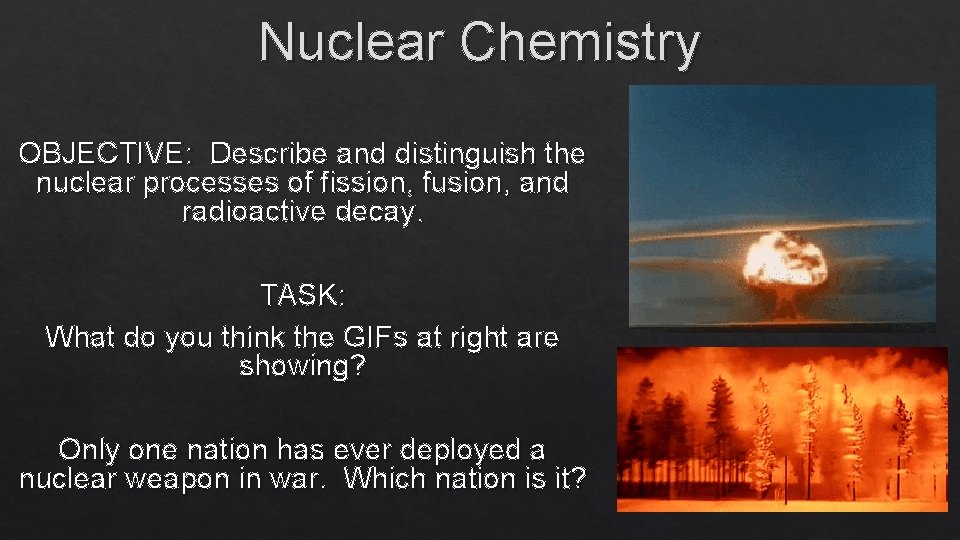 Nuclear Chemistry

OBJECTIVE: Describe and distinguish the nuclear processes of fission, fusion, and radioactive decay.

TASK:

What do you think the GIFs at right are showing?

Only one nation has ever deployed a nuclear weapon in war. Which nation is it?